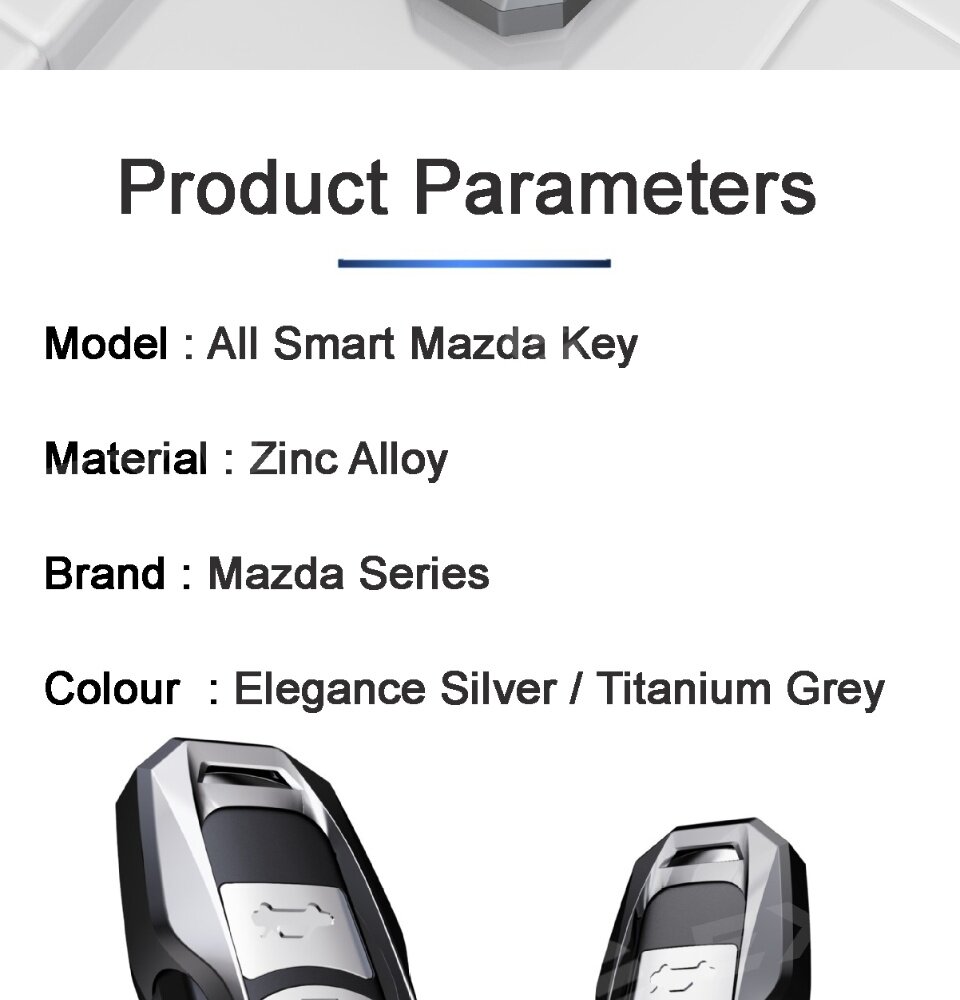 Product Parameters

Model : All Smart Mazda Key

Material : Zinc Alloy

Brand : Mazda Series

Colour : Elegance Silver / Titanium Grey